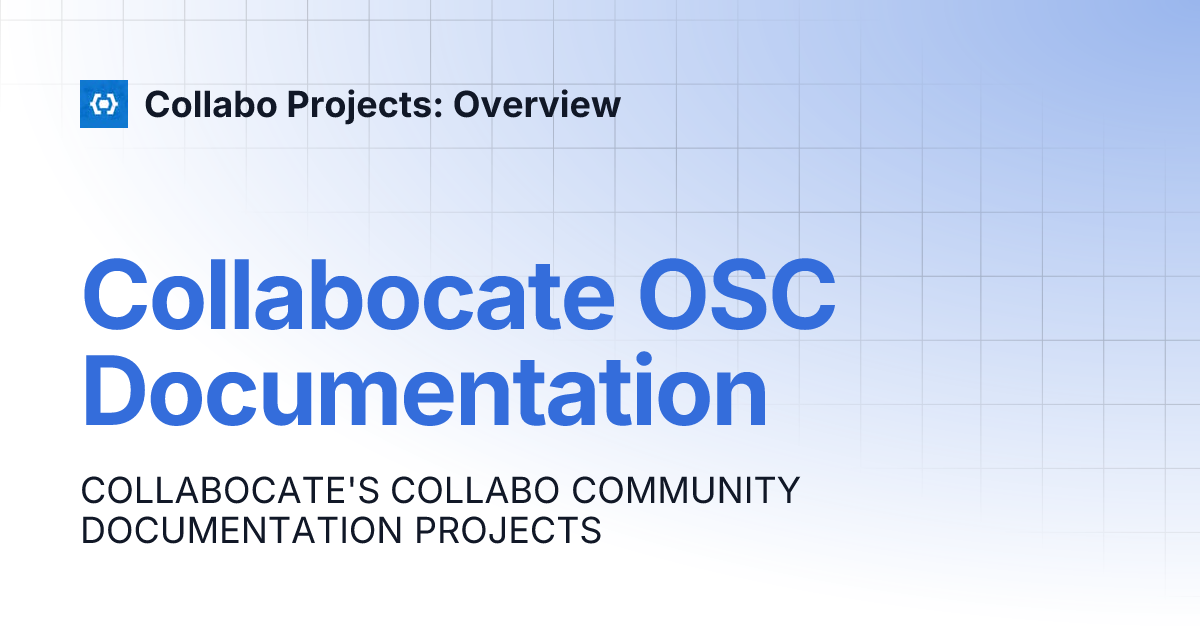 Collabo Projects: Overview

Collabocate OSC Documentation

COLLABOCATE'S COLLABO COMMUNITY DOCUMENTATION PROJECTS